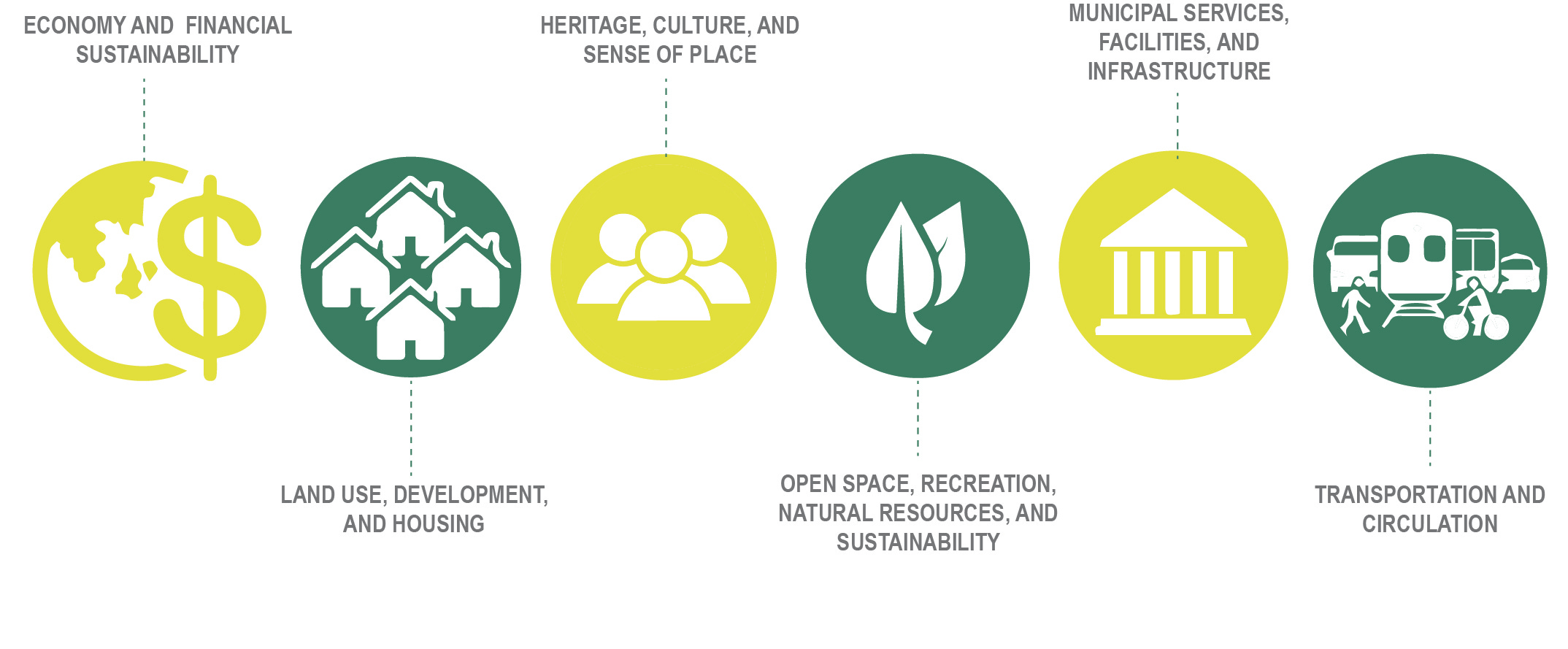 ECONOMY AND FINANCIAL SUSTAINABILITY

LAND USE, DEVELOPMENT, AND HOUSING

HERITAGE, CULTURE, AND SENSE OF PLACE

OPEN SPACE, RECREATION, NATURAL RESOURCES, AND SUSTAINABILITY

MUNICIPAL SERVICES, FACILITIES, AND INFRASTRUCTURE

TRANSPORTATION AND CIRCULATION